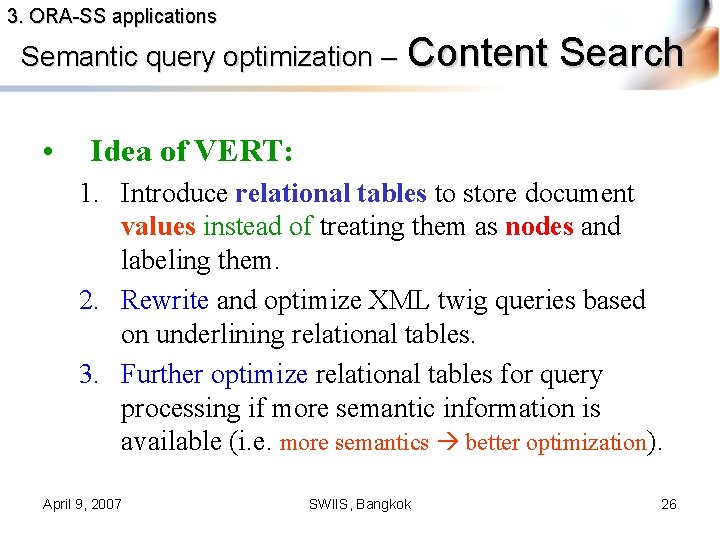 3. ORA-SS applications

Semantic query optimization – Content Search

• Idea of VERT:

1. Introduce relational tables to store document values instead of treating them as nodes and labeling them.

2. Rewrite and optimize XML twig queries based on underlining relational tables.

3. Further optimize relational tables for query processing if more semantic information is available (i.e. more semantics → better optimization).

April 9, 2007 SWIIS, Bangkok 26